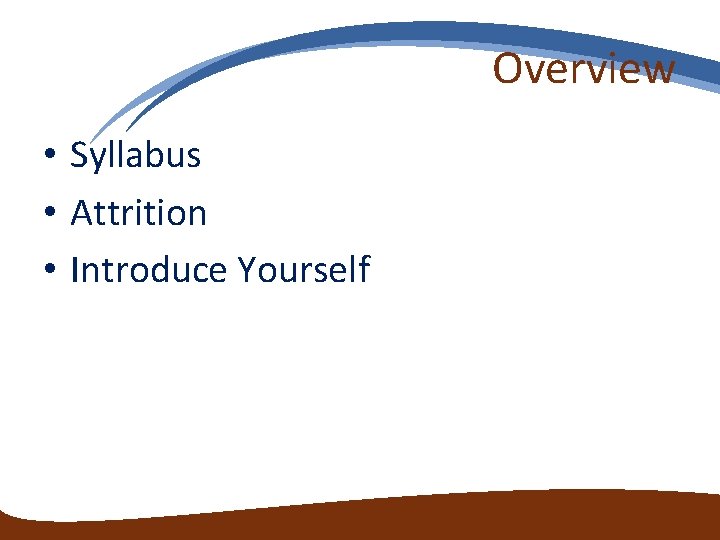 Overview

• Syllabus
• Attrition
• Introduce Yourself